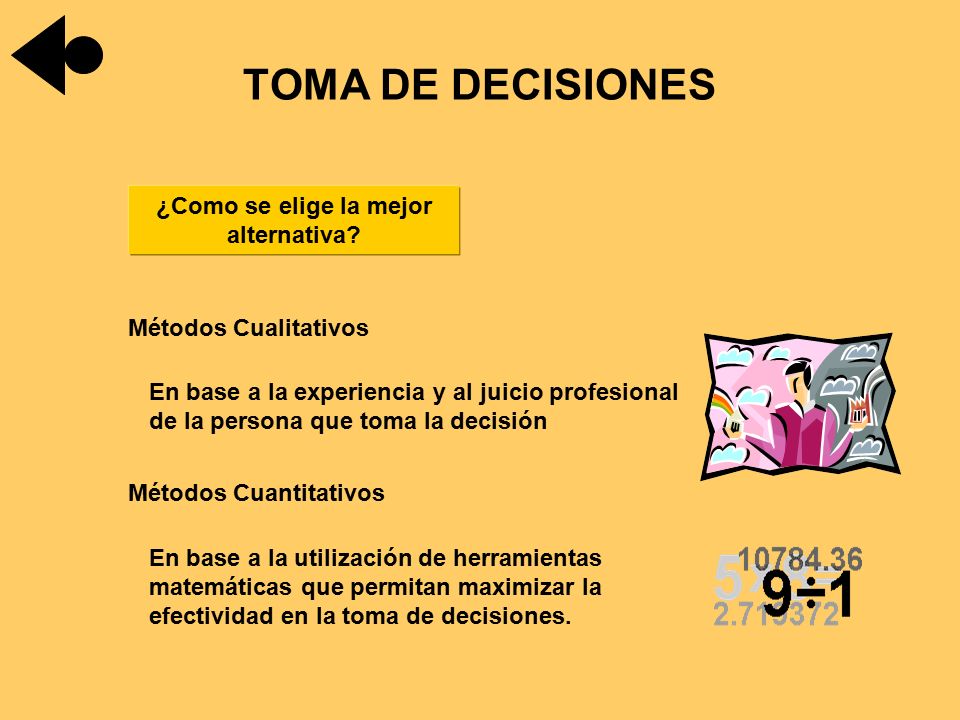 TOMA DE DECISIONES

¿Como se elige la mejor alternativa?

Métodos Cualitativos

En base a la experiencia y al juicio profesional de la persona que toma la decisión

Métodos Cuantitativos

En base a la utilización de herramientas matemáticas que permitan maximizar la efectividad en la toma de decisiones.

10784.36
5
9÷1
2.719372